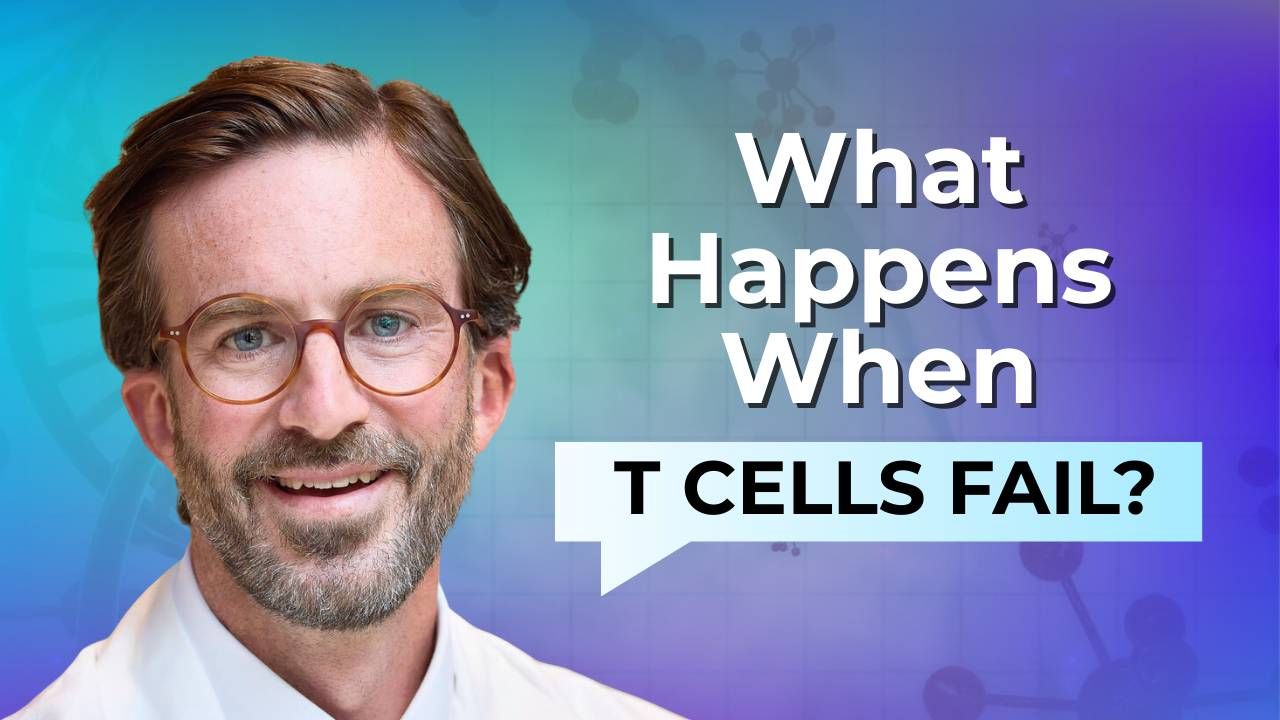 What Happens When

T CELLS FAIL?